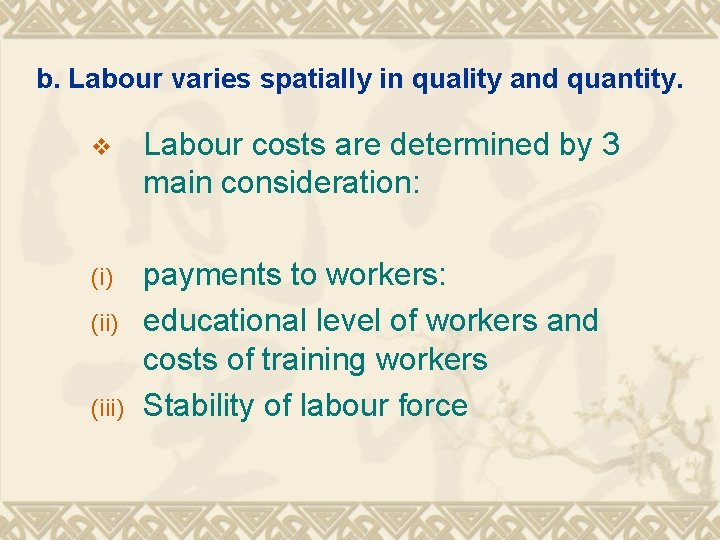 b. Labour varies spatially in quality and quantity.

❖ Labour costs are determined by 3 main consideration:

(i) payments to workers:
(ii) educational level of workers and costs of training workers
(iii) Stability of labour force